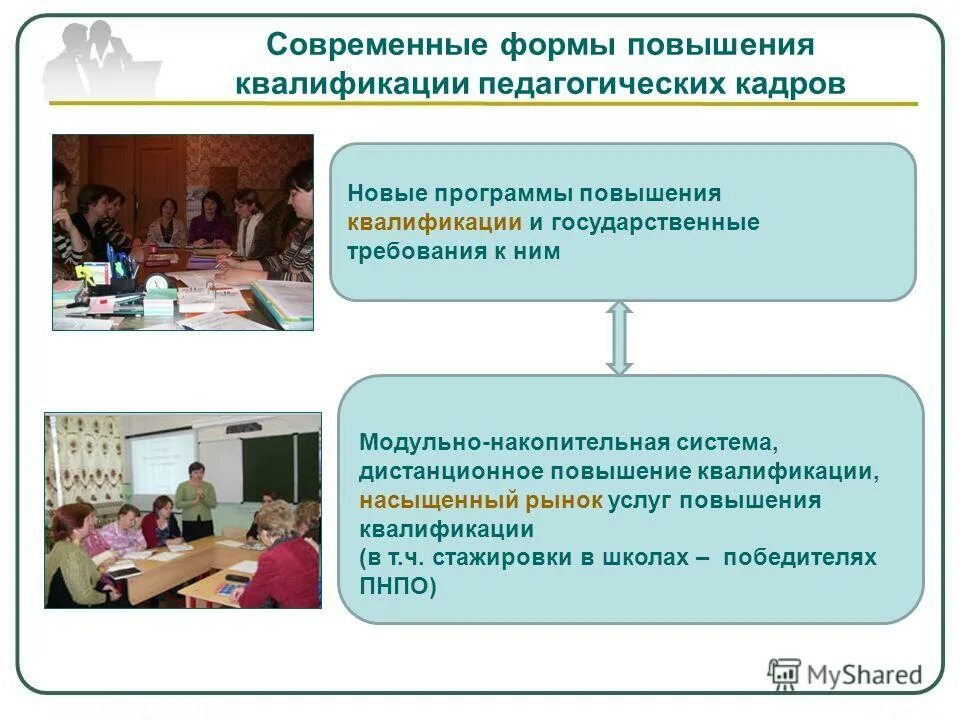 Современные формы повышения квалификации педагогических кадров

Новые программы повышения квалификации и государственные требования к ним

Модульно-накопительная система, дистанционное повышение квалификации, насыщенный рынок услуг повышения квалификации
(в т.ч. стажировки в школах – победителях ПНПО)

MyShared